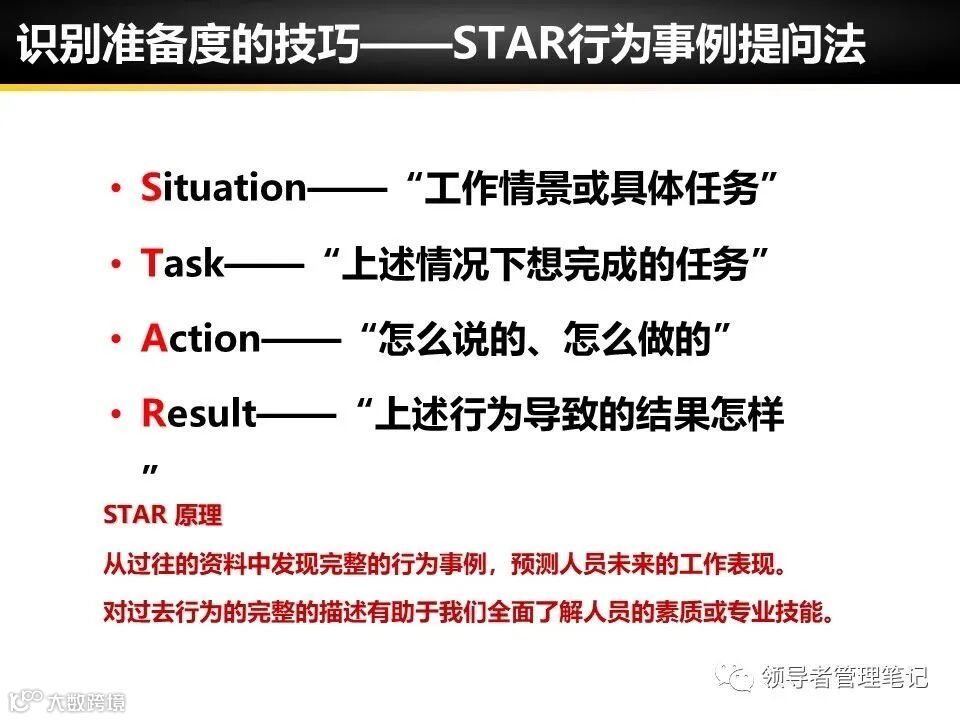 识别准备度的技巧——STAR行为事例提问法

• Situation——“工作情景或具体任务”
• Task——“上述情况下想完成的任务”
• Action——“怎么说的、怎么做的”
• Result——“上述行为导致的结果怎样”

STAR 原理
从过往的资料中发现完整的行为事例，预测人员未来的工作表现。
对过去行为的完整的描述有助于我们全面了解人员的素质或专业技能。

领导者管理笔记
大数跨境